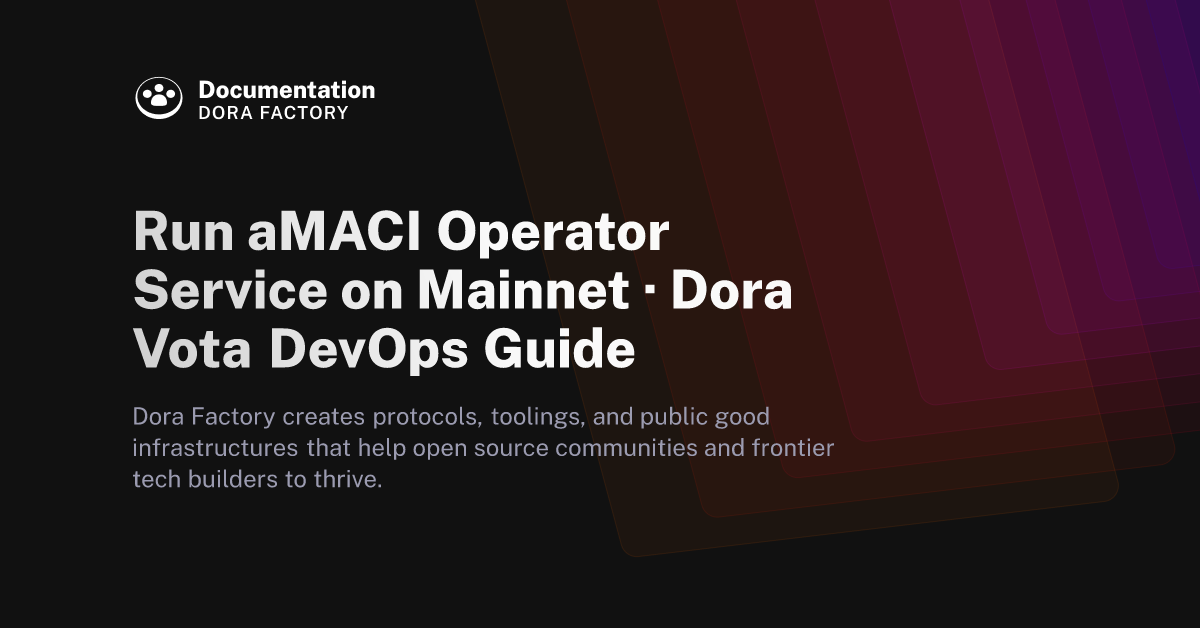 Documentation
DORA FACTORY

Run aMACI Operator Service on Mainnet · Dora Vota DevOps Guide

Dora Factory creates protocols, toolings, and public good infrastructures that help open source communities and frontier tech builders to thrive.